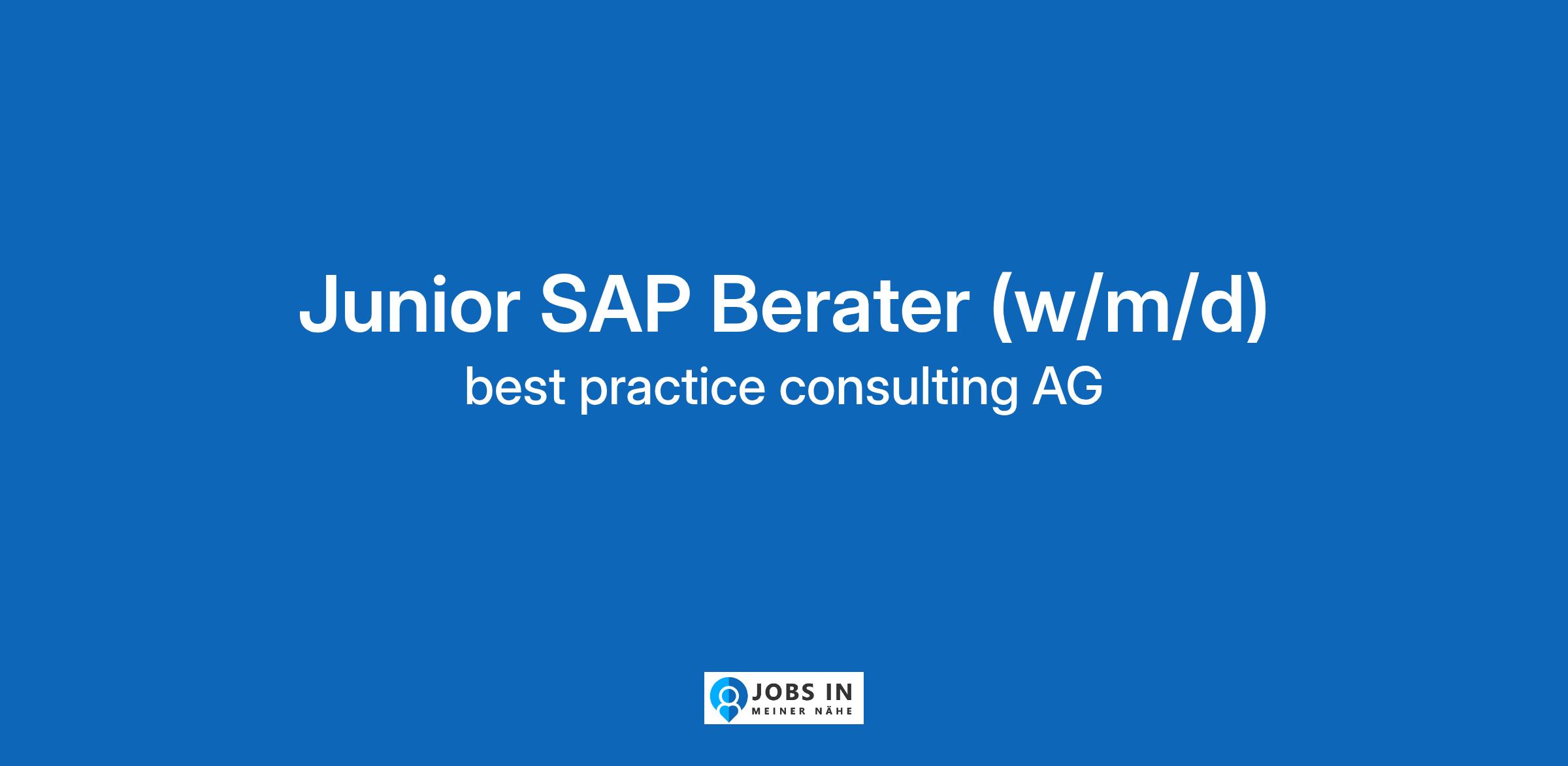 Junior SAP Berater (w/m/d)

best practice consulting AG

JOBS IN
MEINER NÄHE